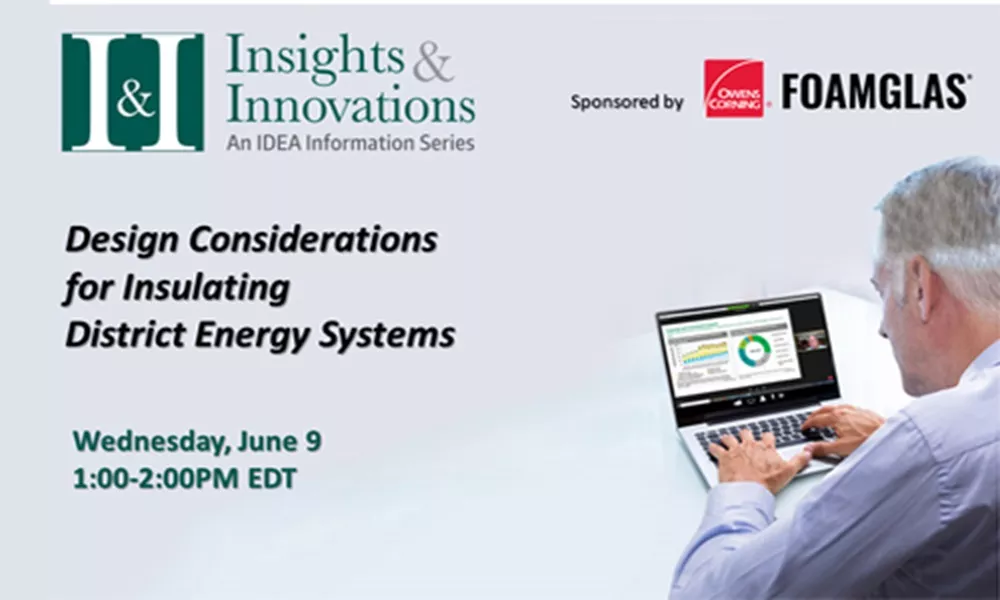 I&I Insights & Innovations
An IDEA Information Series

Sponsored by OWENS CORNING FOAMGLAS®

Design Considerations for Insulating District Energy Systems

Wednesday, June 9
1:00-2:00PM EDT